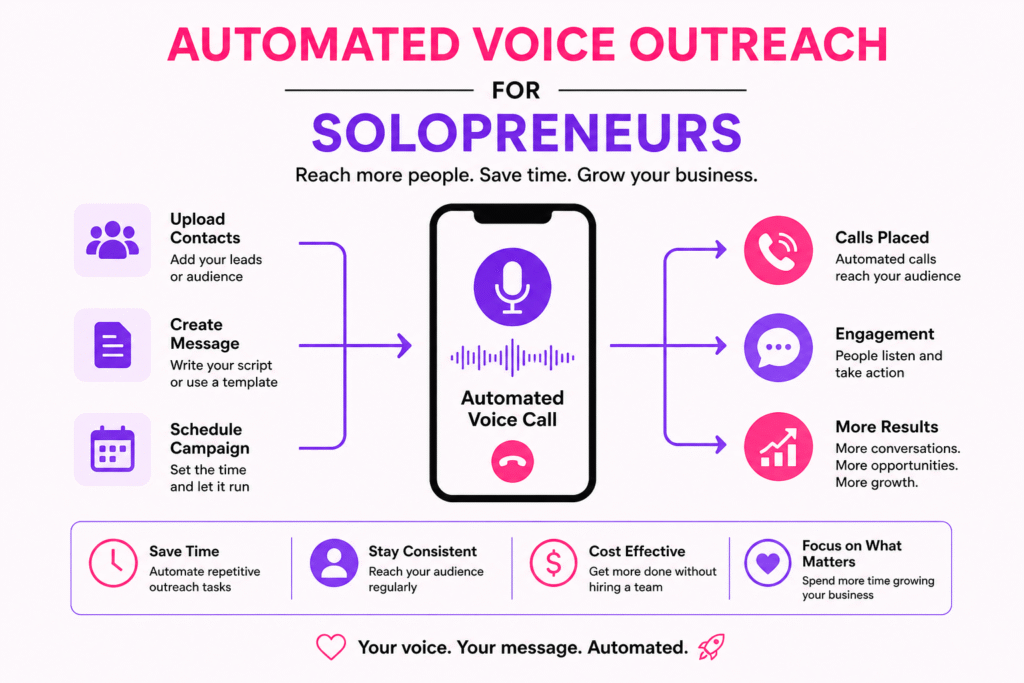 AUTOMATED VOICE OUTREACH

FOR

SOLOPRENEURS

Reach more people. Save time. Grow your business.

Upload Contacts
Add your leads or audience

Create Message
Write your script or use a template

Schedule Campaign
Set the time and let it run

Automated Voice Call

Calls Placed
Automated calls reach your audience

Engagement
People listen and take action

More Results
More conversations. More opportunities. More growth.

Save Time
Automate repetitive outreach tasks

Stay Consistent
Reach your audience regularly

Cost Effective
Get more done without hiring a team

Focus on What Matters
Spend more time growing your business

Your voice. Your message. Automated.